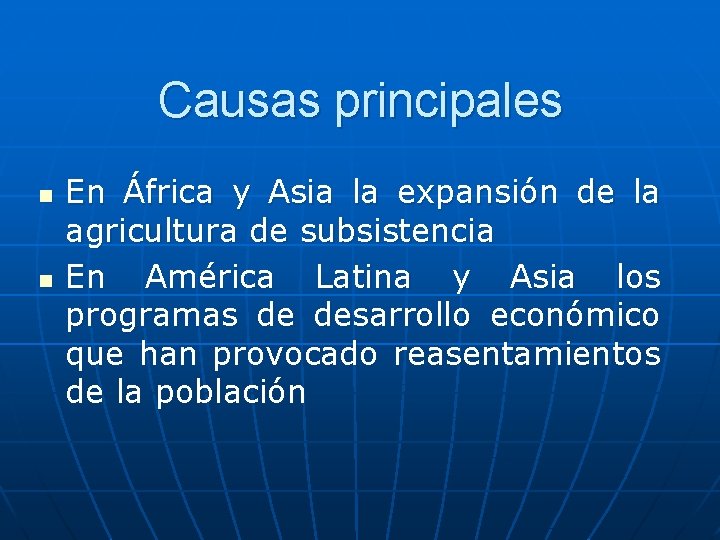 Causas principales

- En África y Asia la expansión de la agricultura de subsistencia
- En América Latina y Asia los programas de desarrollo económico que han provocado reasentamientos de la población